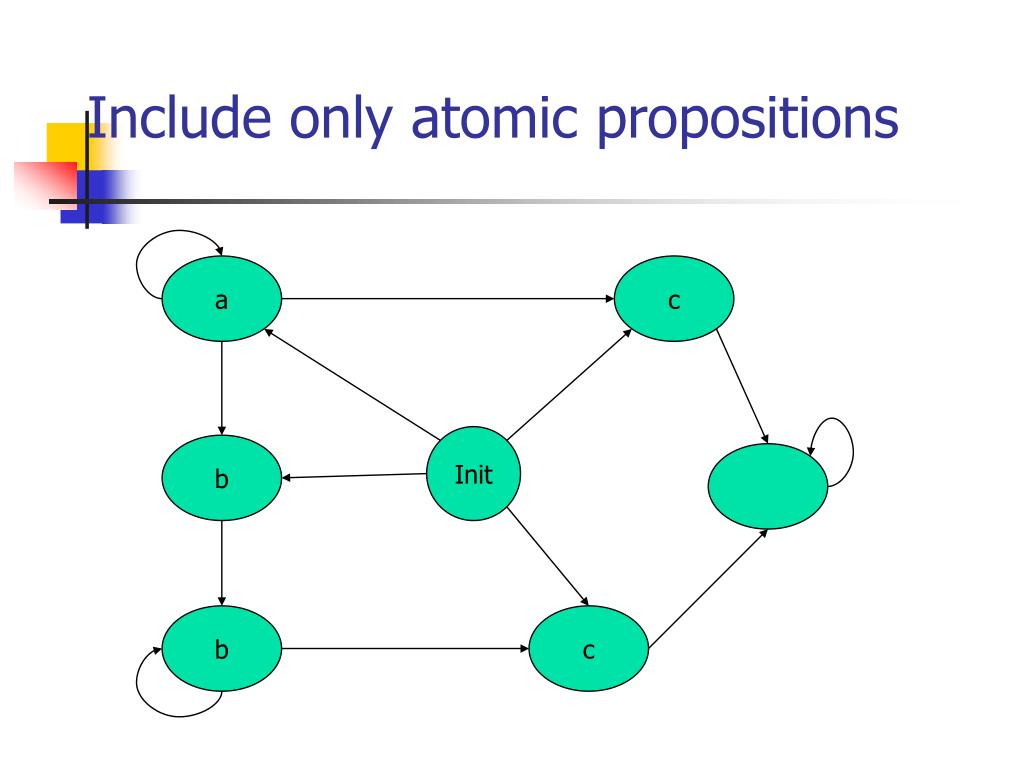 Include only atomic propositions

a

c

b

Init

b

c